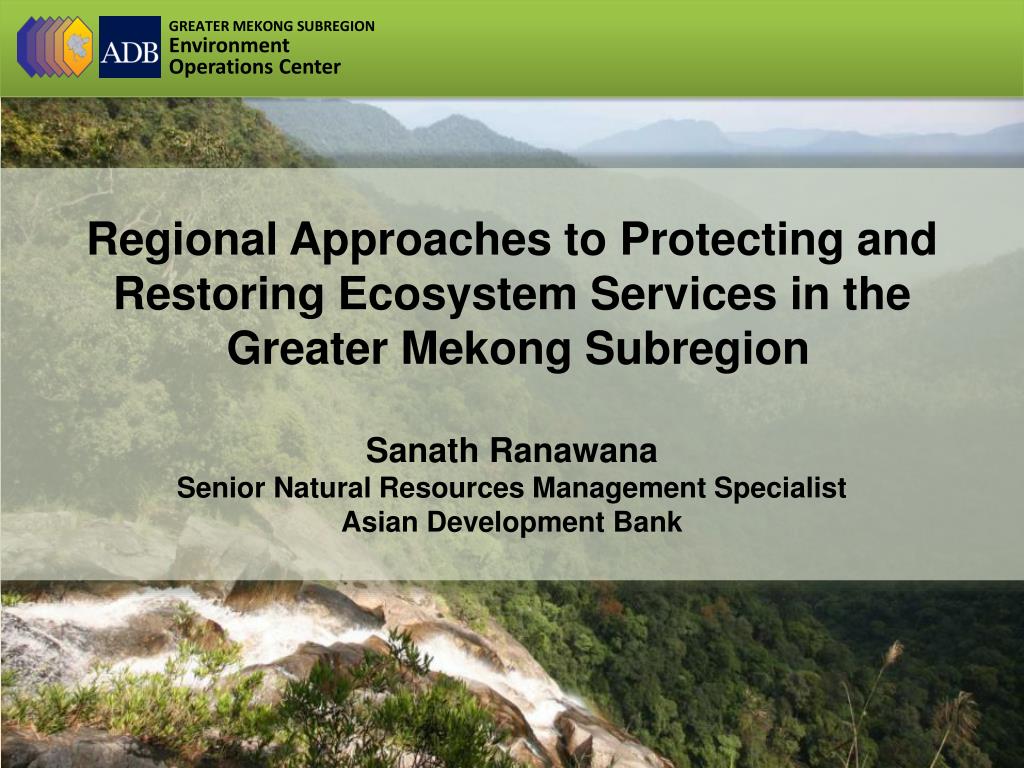 ADB

GREATER MEKONG SUBREGION
Environment
Operations Center

Regional Approaches to Protecting and Restoring Ecosystem Services in the Greater Mekong Subregion

Sanath Ranawana
Senior Natural Resources Management Specialist
Asian Development Bank